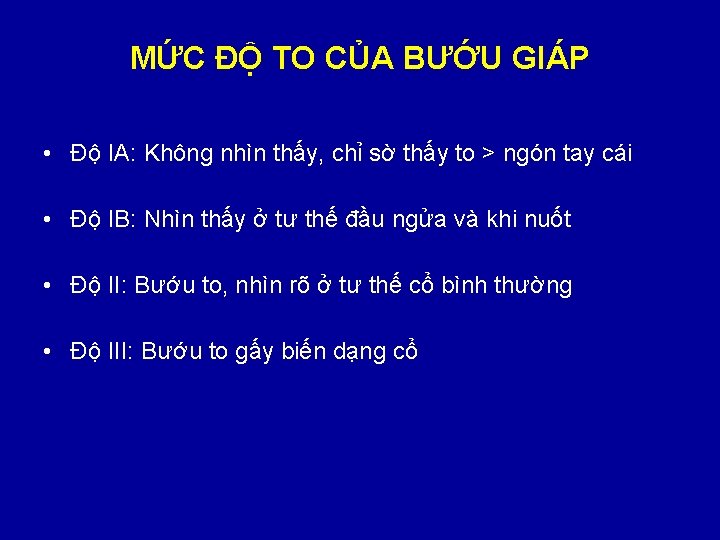 MỨC ĐỘ TO CỦA BƯỚU GIÁP

• Độ IA: Không nhìn thấy, chỉ sờ thấy to > ngón tay cái

• Độ IB: Nhìn thấy ở tư thế đầu ngửa và khi nuốt

• Độ II: Bướu to, nhìn rõ ở tư thế cổ bình thường

• Độ III: Bướu to gấy biến dạng cổ